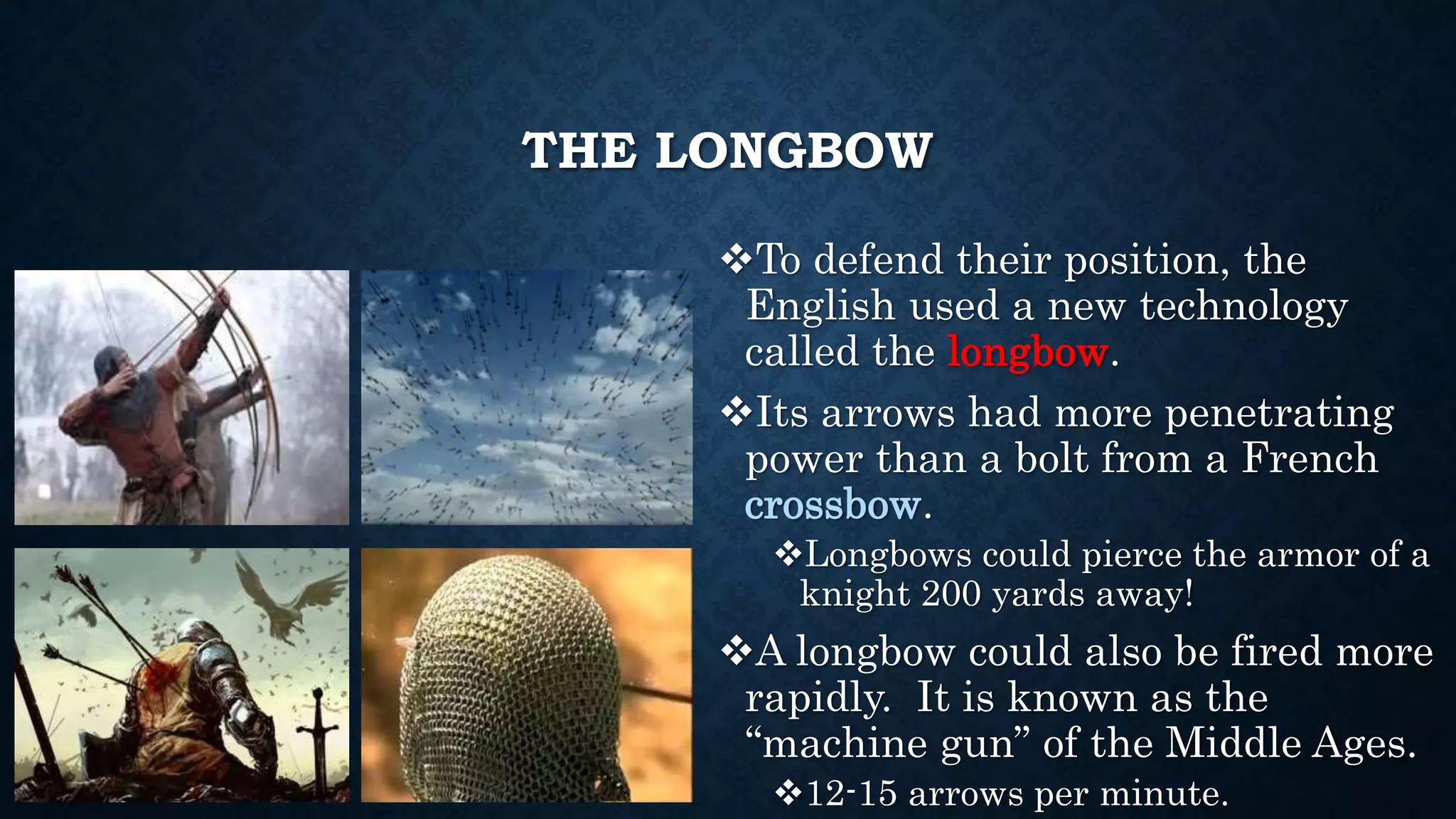 THE LONGBOW

❖To defend their position, the English used a new technology called the longbow.

❖Its arrows had more penetrating power than a bolt from a French crossbow.

❖Longbows could pierce the armor of a knight 200 yards away!

❖A longbow could also be fired more rapidly. It is known as the “machine gun” of the Middle Ages.

❖12-15 arrows per minute.